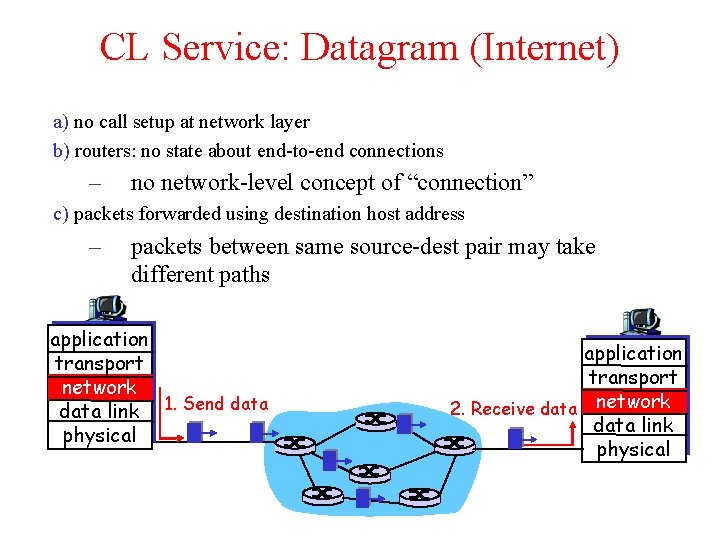 CL Service: Datagram (Internet)

a) no call setup at network layer

b) routers: no state about end-to-end connections

– no network-level concept of “connection”

c) packets forwarded using destination host address

– packets between same source-dest pair may take different paths

application
transport
network
data link
physical

1. Send data

2. Receive data

application
transport
network
data link
physical